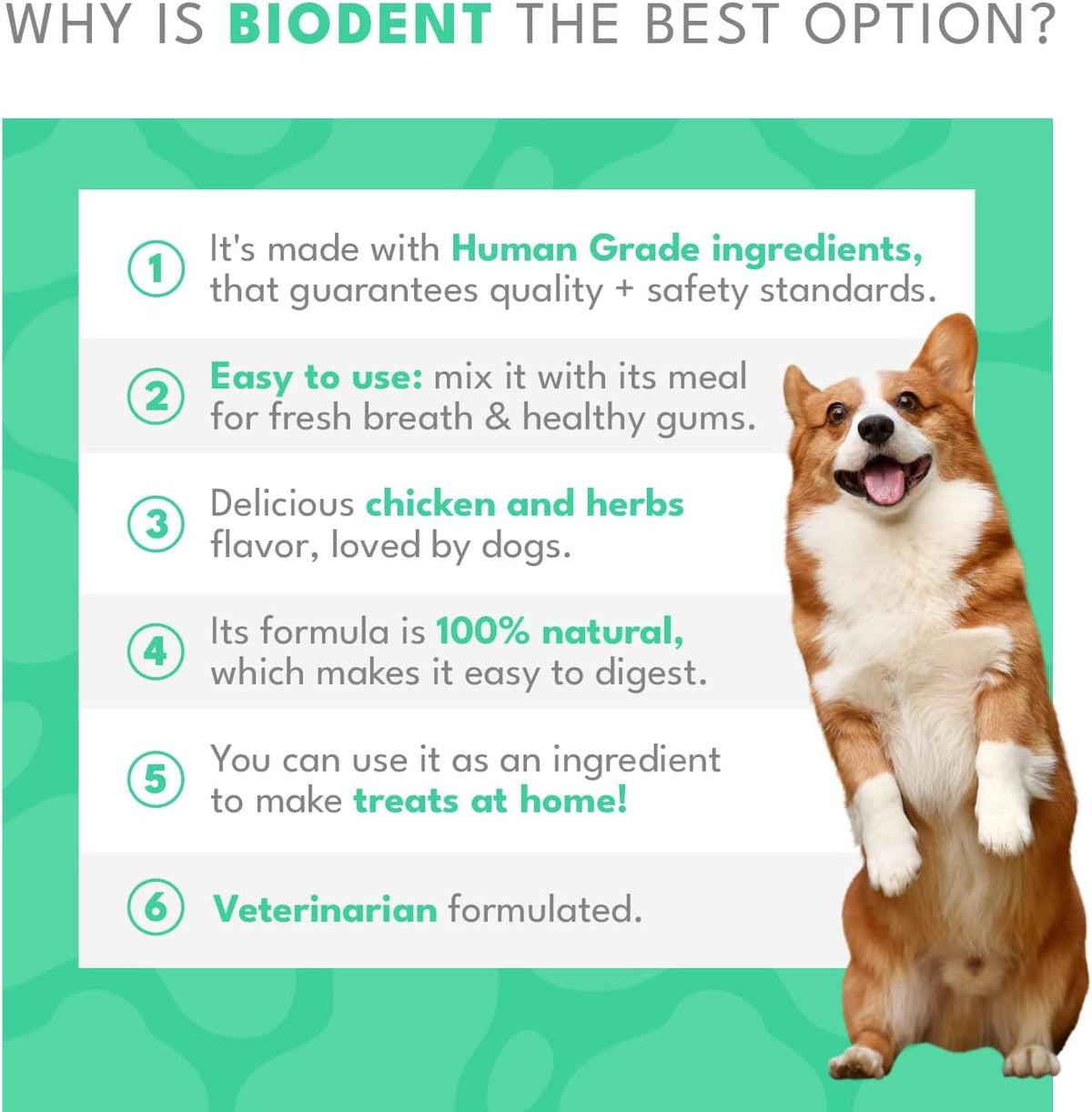 WHY IS BIODENT THE BEST OPTION?

1 It's made with Human Grade ingredients, that guarantees quality + safety standards.

2 Easy to use: mix it with its meal for fresh breath & healthy gums.

3 Delicious chicken and herbs flavor, loved by dogs.

4 Its formula is 100% natural, which makes it easy to digest.

5 You can use it as an ingredient to make treats at home!

6 Veterinarian formulated.